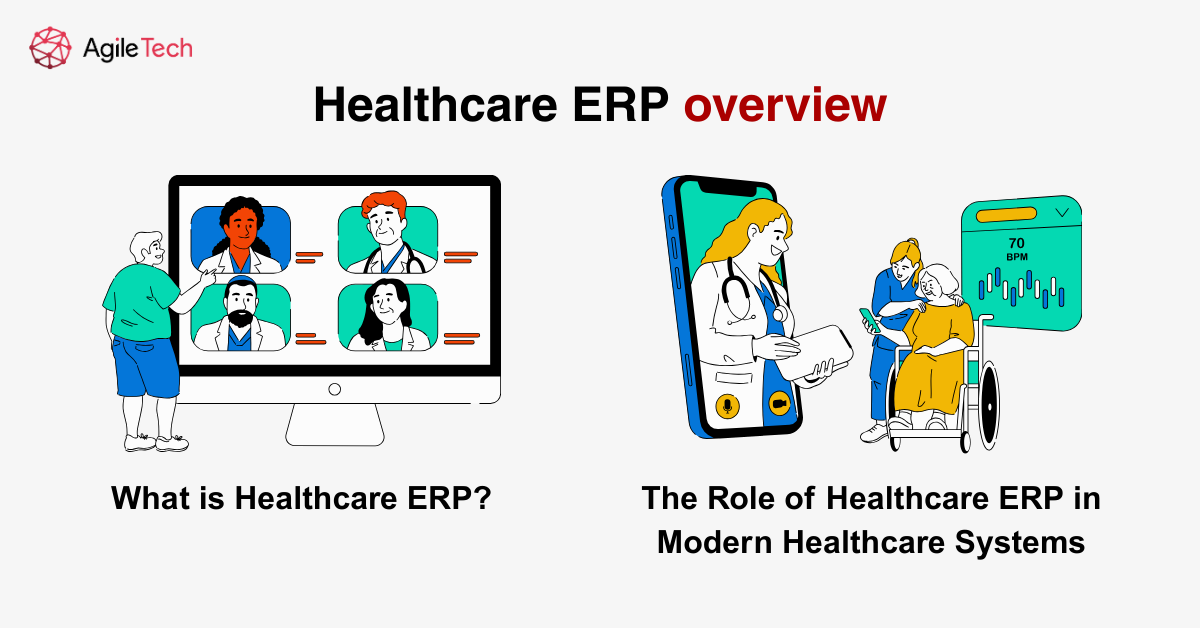 AgileTech

Healthcare ERP overview

70
BPM

What is Healthcare ERP?

The Role of Healthcare ERP in Modern Healthcare Systems